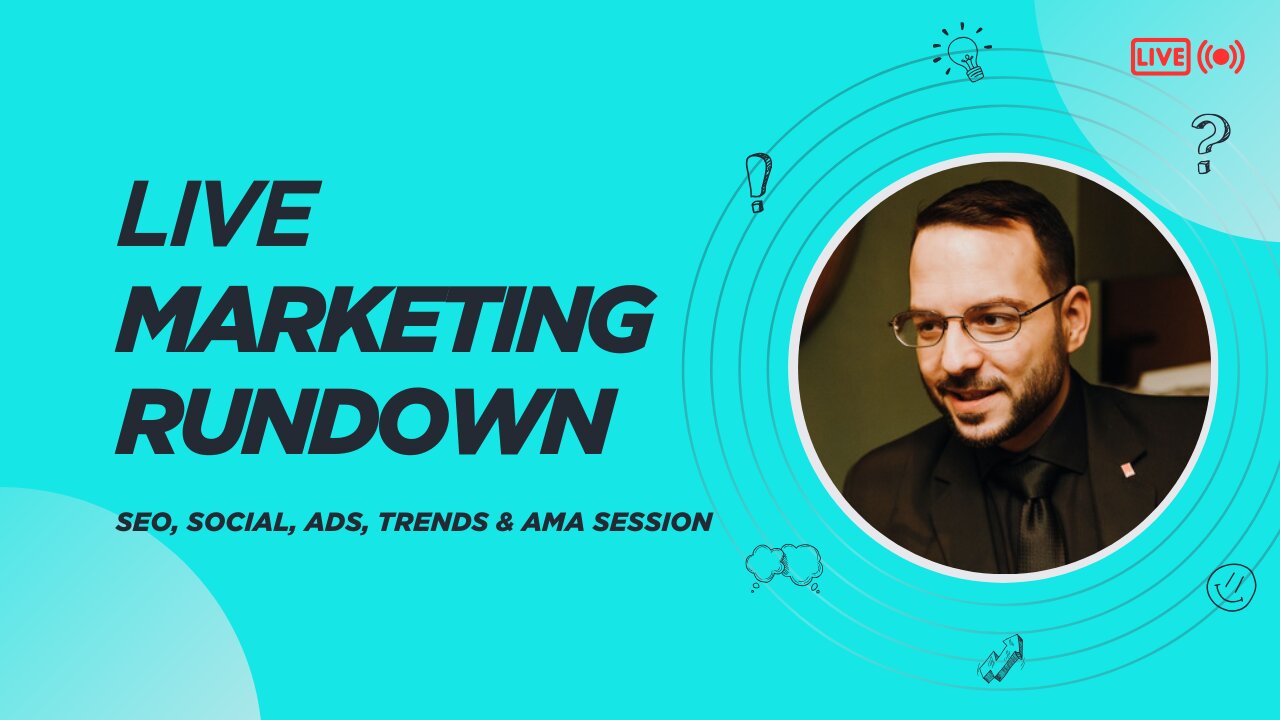 LIVE

LIVE MARKETING RUNDOWN

SEO, SOCIAL, ADS, TRENDS & AMA SESSION